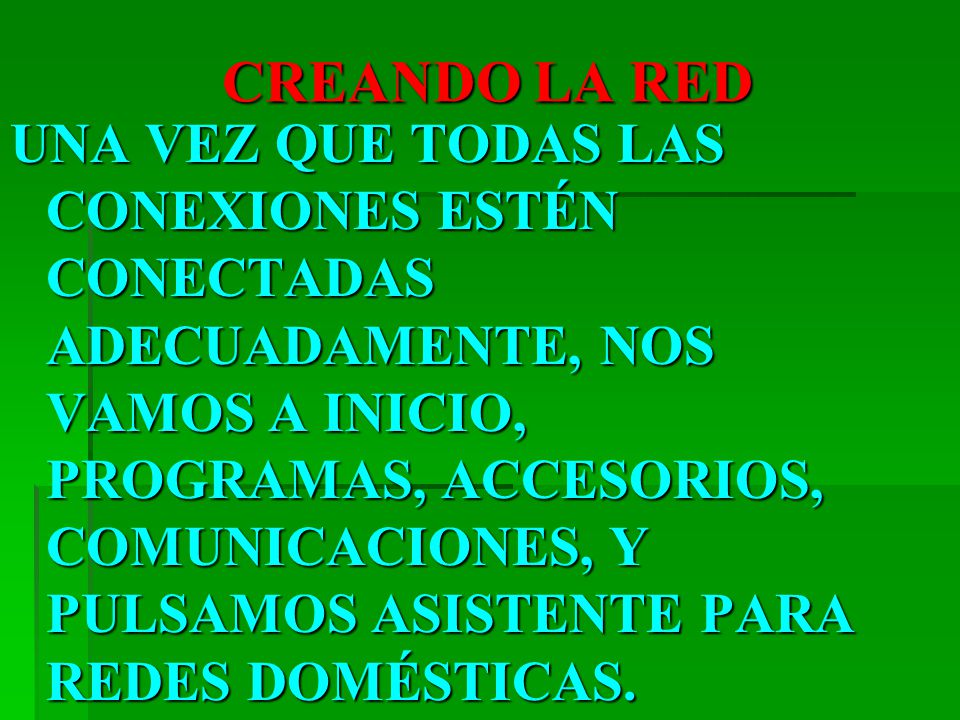 CREANDO LA RED

UNA VEZ QUE TODAS LAS CONEXIONES ESTÉN CONECTADAS ADECUADAMENTE, NOS VAMOS A INICIO, PROGRAMAS, ACCESORIOS, COMUNICACIONES, Y PULSAMOS ASISTENTE PARA REDES DOMÉSTICAS.